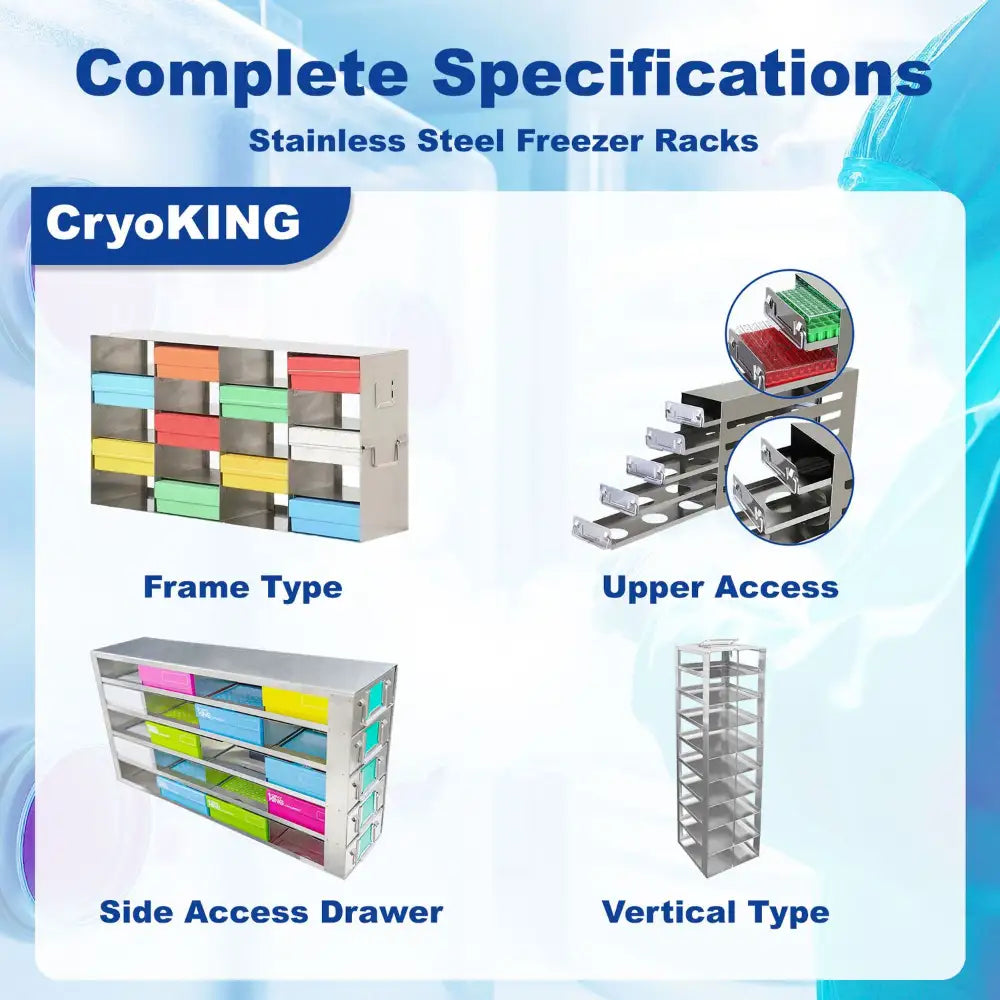 Complete Specifications

Stainless Steel Freezer Racks

CryoKING

Frame Type

Upper Access

Side Access Drawer

Vertical Type